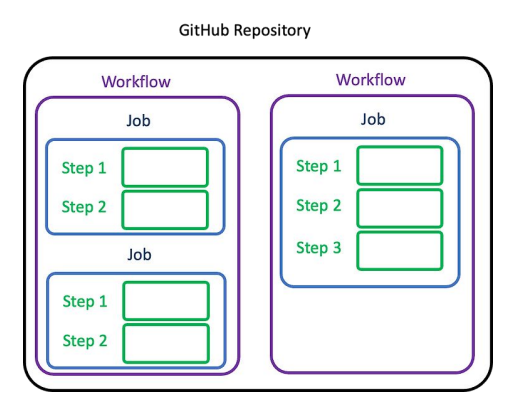 GitHub Repository

Workflow

Job

Step 1

Step 2

Job

Step 1

Step 2

Workflow

Job

Step 1

Step 2

Step 3